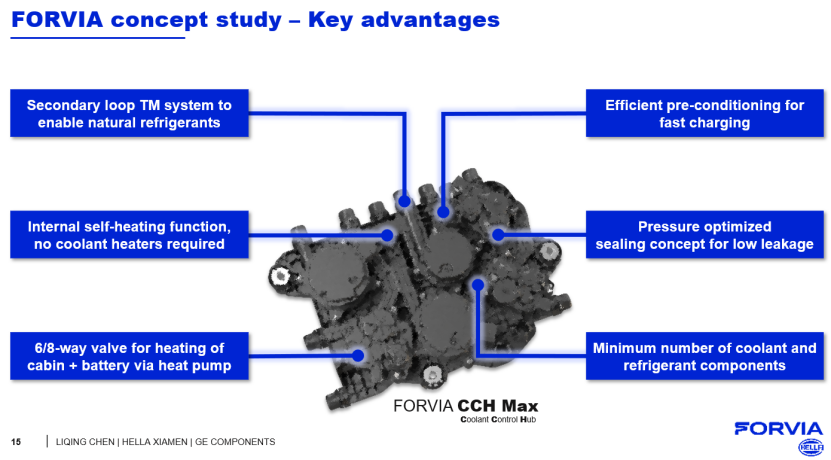 FORVIA concept study – Key advantages

Secondary loop TM system to enable natural refrigerants

Internal self-heating function, no coolant heaters required

6/8-way valve for heating of cabin + battery via heat pump

Efficient pre-conditioning for fast charging

Pressure optimized sealing concept for low leakage

Minimum number of coolant and refrigerant components

FORVIA CCH Max
Coolant Control Hub

15 | LIQING CHEN | HELLA XIAMEN | GE COMPONENTS

FORVIA
HELLA